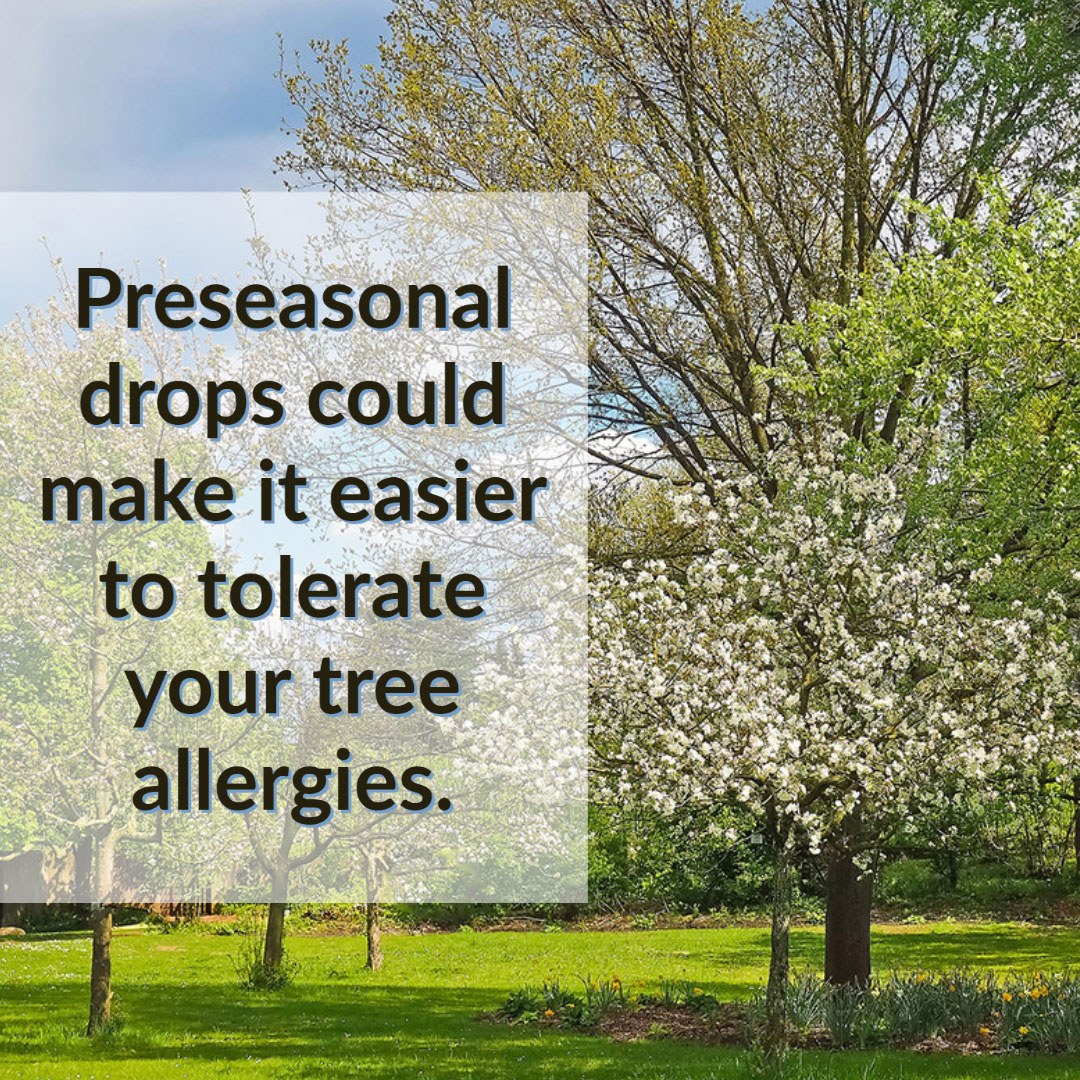 Preseasonal drops could make it easier to tolerate your tree allergies.